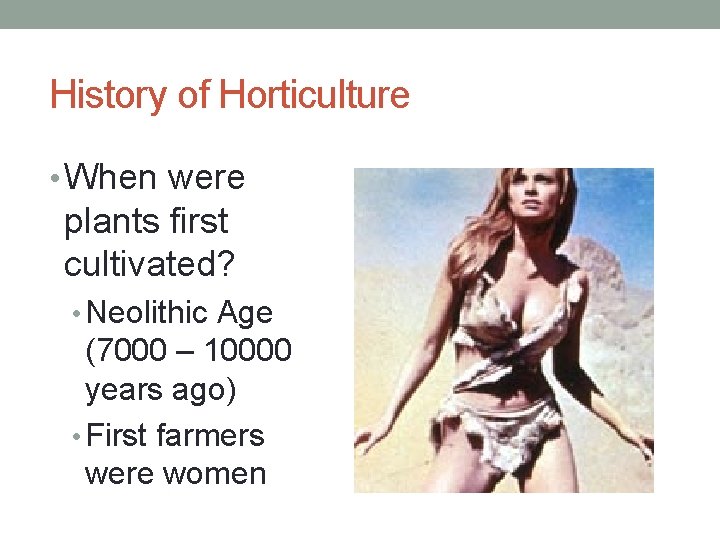 History of Horticulture

• When were plants first cultivated?
  • Neolithic Age (7000 – 10000 years ago)
  • First farmers were women